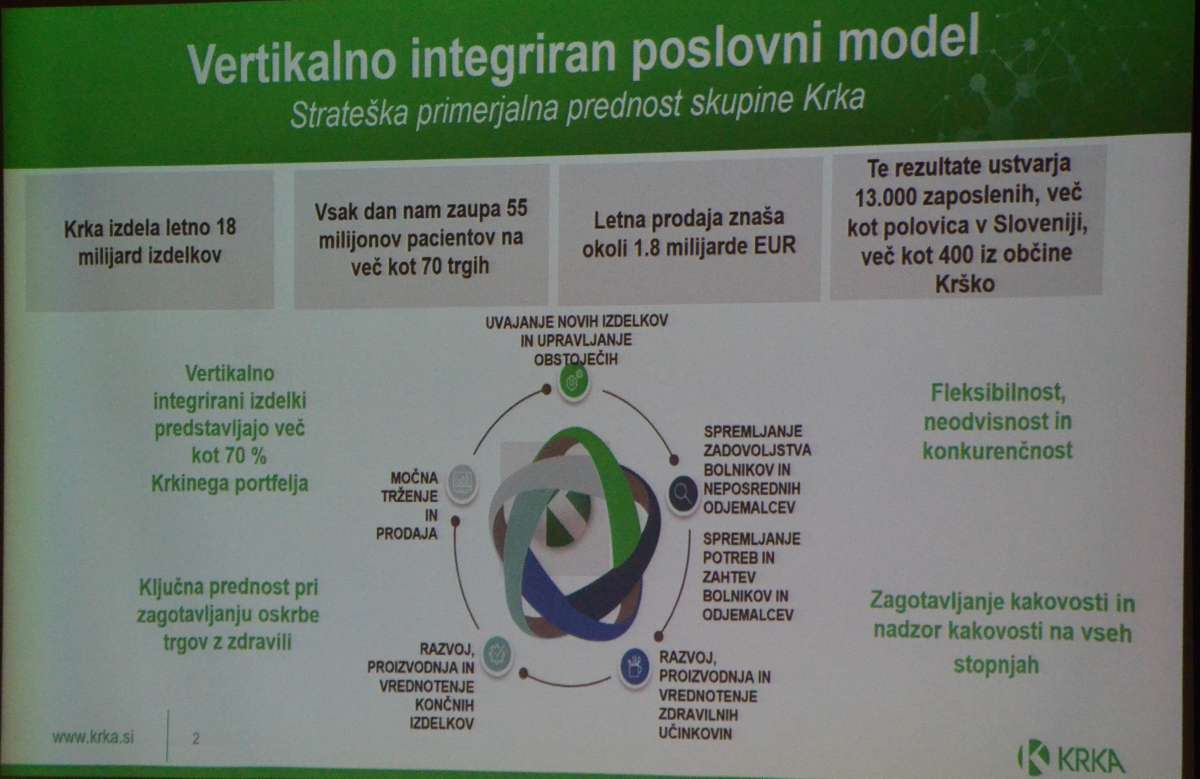 Vertikalno integriran poslovni model
Strateška primerjalna prednost skupine Krka

Krka izdela letno 18 milijard izdelkov

Vsak dan nam zaupa 55 milijonov pacientov na več kot 70 trgih

Letna prodaja znaša okoli 1.8 milijarde EUR

Te rezultate ustvarja 13.000 zaposlenih, več kot polovica v Sloveniji, več kot 400 iz občine Krško

Vertikalno integrirani izdelki predstavljajo več kot 70 % Krkinega portfelja

Ključna prednost pri zagotavljanju oskrbe trgov z zdravili

UVAJANJE NOVIH IZDELKOV IN UPRAVLJANJE OBSTOJEČIH

SPREMLJANJE ZADOVOLJSTVA BOLNIKOV IN NEPOSREDNIH ODJEMALCEV

SPREMLJANJE POTREB IN ZAHTEV BOLNIKOV IN ODJEMALCEV

RAZVOJ, PROIZVODNJA IN VREDNOTENJE ZDRAVILNIH UČINKOVIN

RAZVOJ, PROIZVODNJA IN VREDNOTENJE KONČNIH IZDELKOV

MOČNA TRŽENJE IN PRODAJA

Fleksibilnost, neodvisnost in konkurenčnost

Zagotavljanje kakovosti in nadzor kakovosti na vseh stopnjah

www.krka.si

2

KRKA